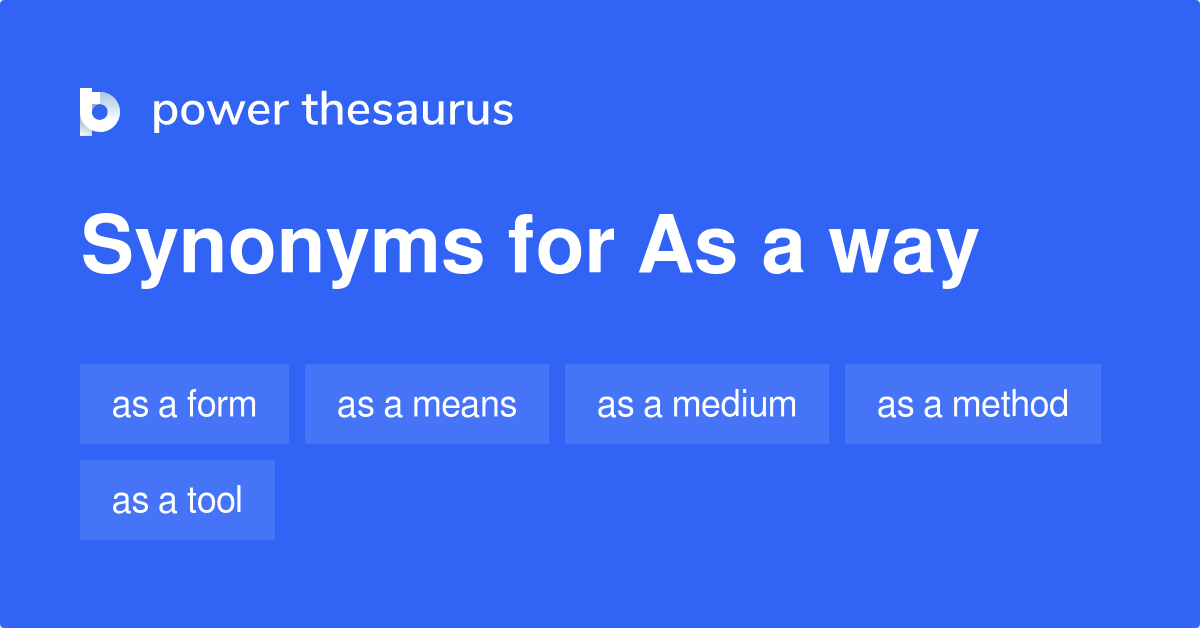 power thesaurus

Synonyms for As a way

as a form
as a means
as a medium
as a method
as a tool